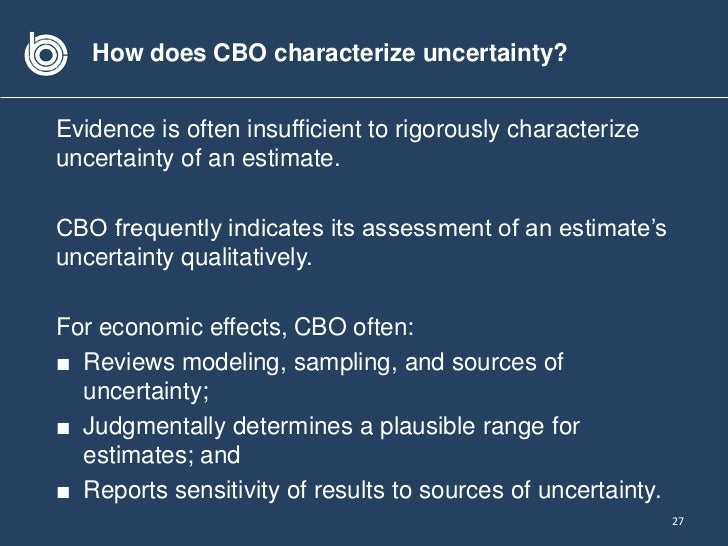 How does CBO characterize uncertainty?

Evidence is often insufficient to rigorously characterize uncertainty of an estimate.

CBO frequently indicates its assessment of an estimate's uncertainty qualitatively.

For economic effects, CBO often:
■ Reviews modeling, sampling, and sources of uncertainty;
■ Judgmentally determines a plausible range for estimates; and
■ Reports sensitivity of results to sources of uncertainty.

27